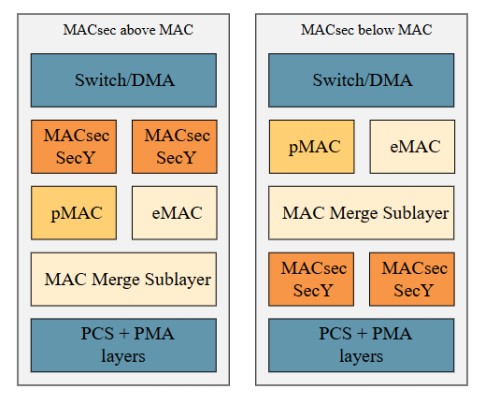 MACsec above MAC

Switch/DMA

MACsec SecY

MACsec SecY

pMAC

eMAC

MAC Merge Sublayer

PCS + PMA layers

MACsec below MAC

Switch/DMA

pMAC

eMAC

MAC Merge Sublayer

MACsec SecY

MACsec SecY

PCS + PMA layers